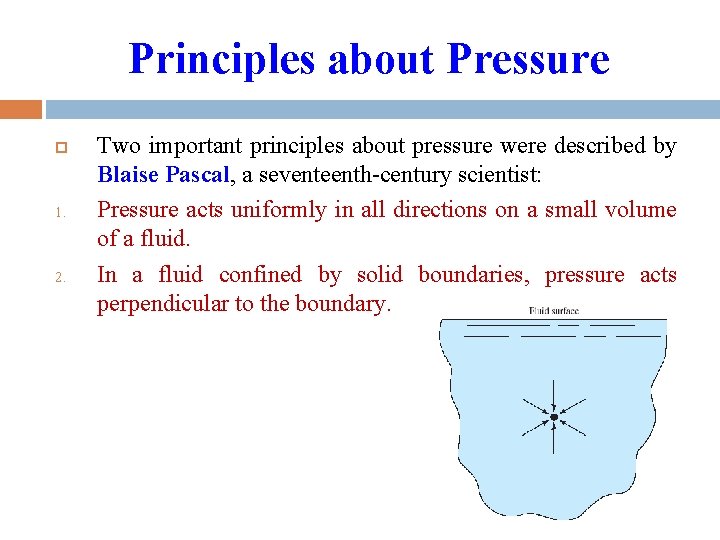 Principles about Pressure

Two important principles about pressure were described by Blaise Pascal, a seventeenth-century scientist:

1. Pressure acts uniformly in all directions on a small volume of a fluid.

2. In a fluid confined by solid boundaries, pressure acts perpendicular to the boundary.

Fluid surface